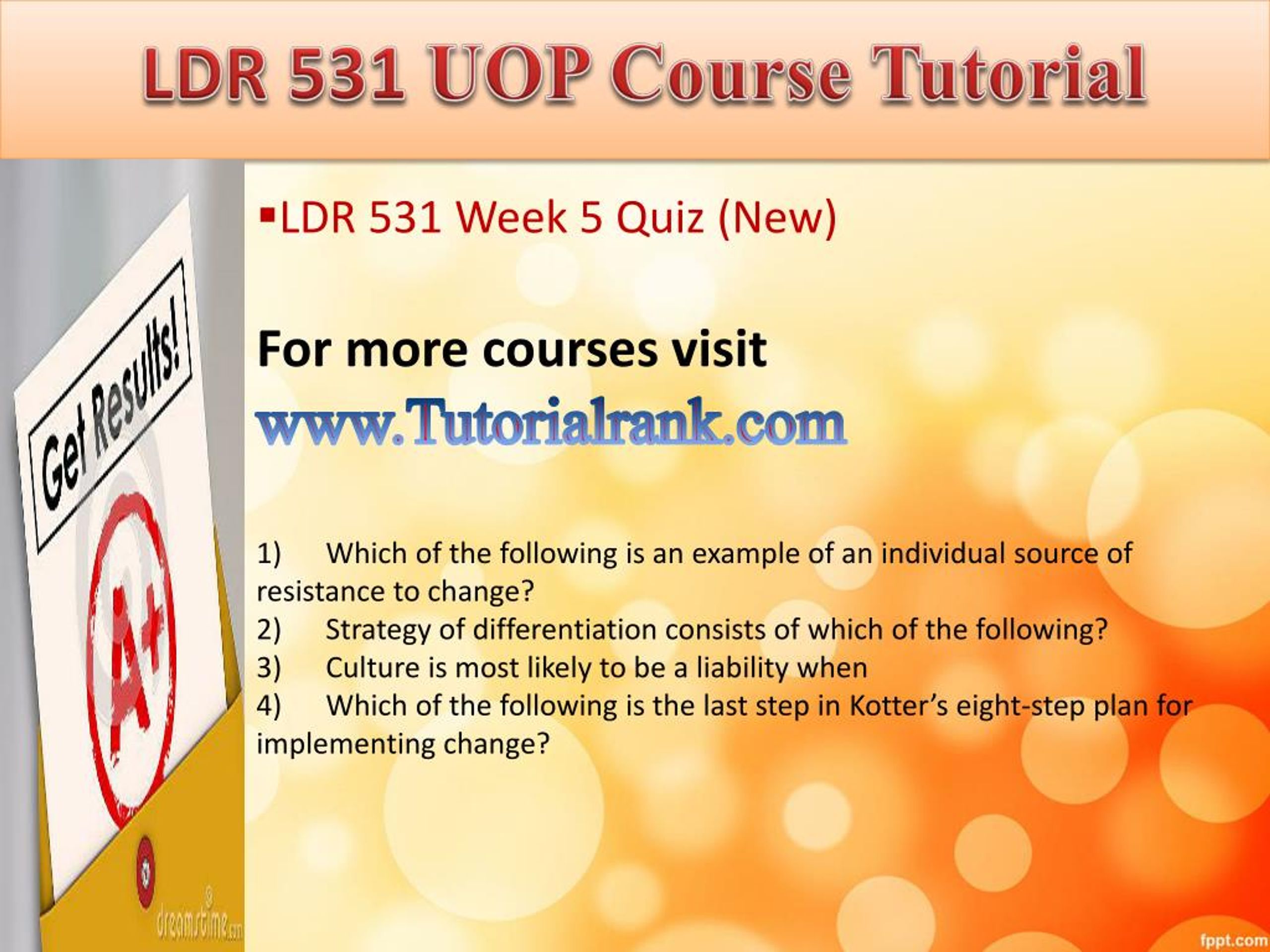 LDR 531 UOP Course Tutorial

Get Results!

A+

dreamstime.com

▪LDR 531 Week 5 Quiz (New)

For more courses visit
www.Tutorialrank.com

1) Which of the following is an example of an individual source of resistance to change?
2) Strategy of differentiation consists of which of the following?
3) Culture is most likely to be a liability when
4) Which of the following is the last step in Kotter's eight-step plan for implementing change?

fppt.com